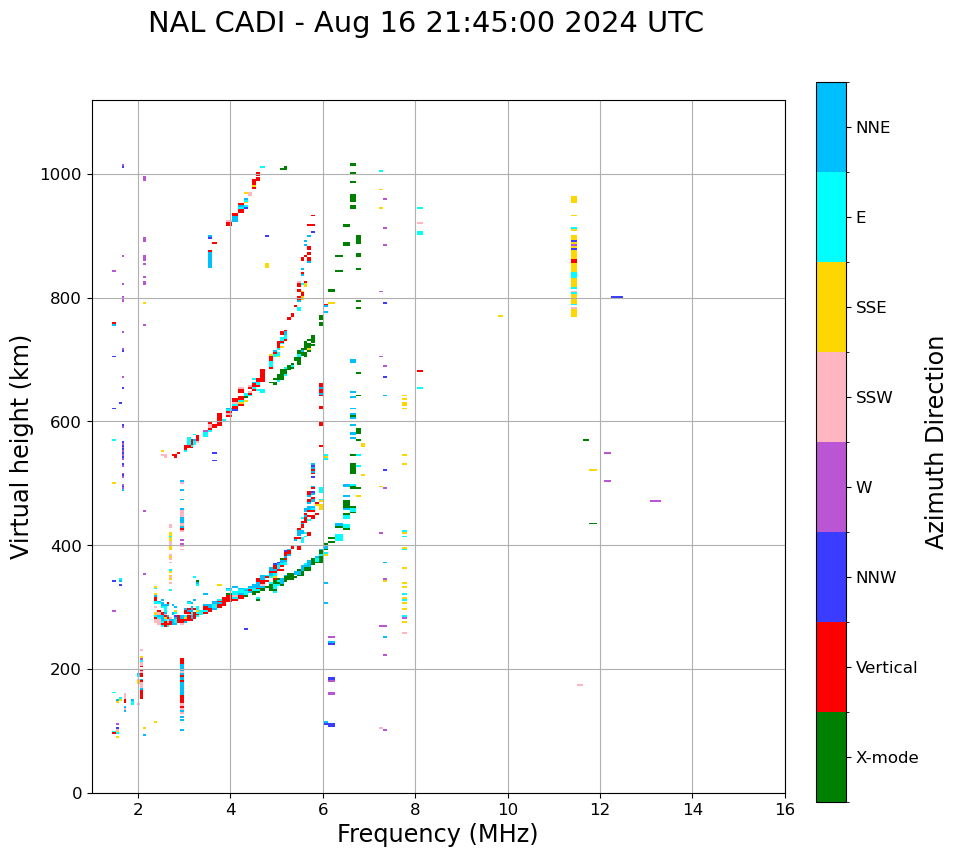 NAL CADI - Aug 16 21:45:00 2024 UTC

Virtual height (km)

1000
800
600
400
200
0

2
4
6
8
10
12
14
16

Frequency (MHz)

NNE
E
SSE
SSW
W
NNW
Vertical
X-mode

Azimuth Direction